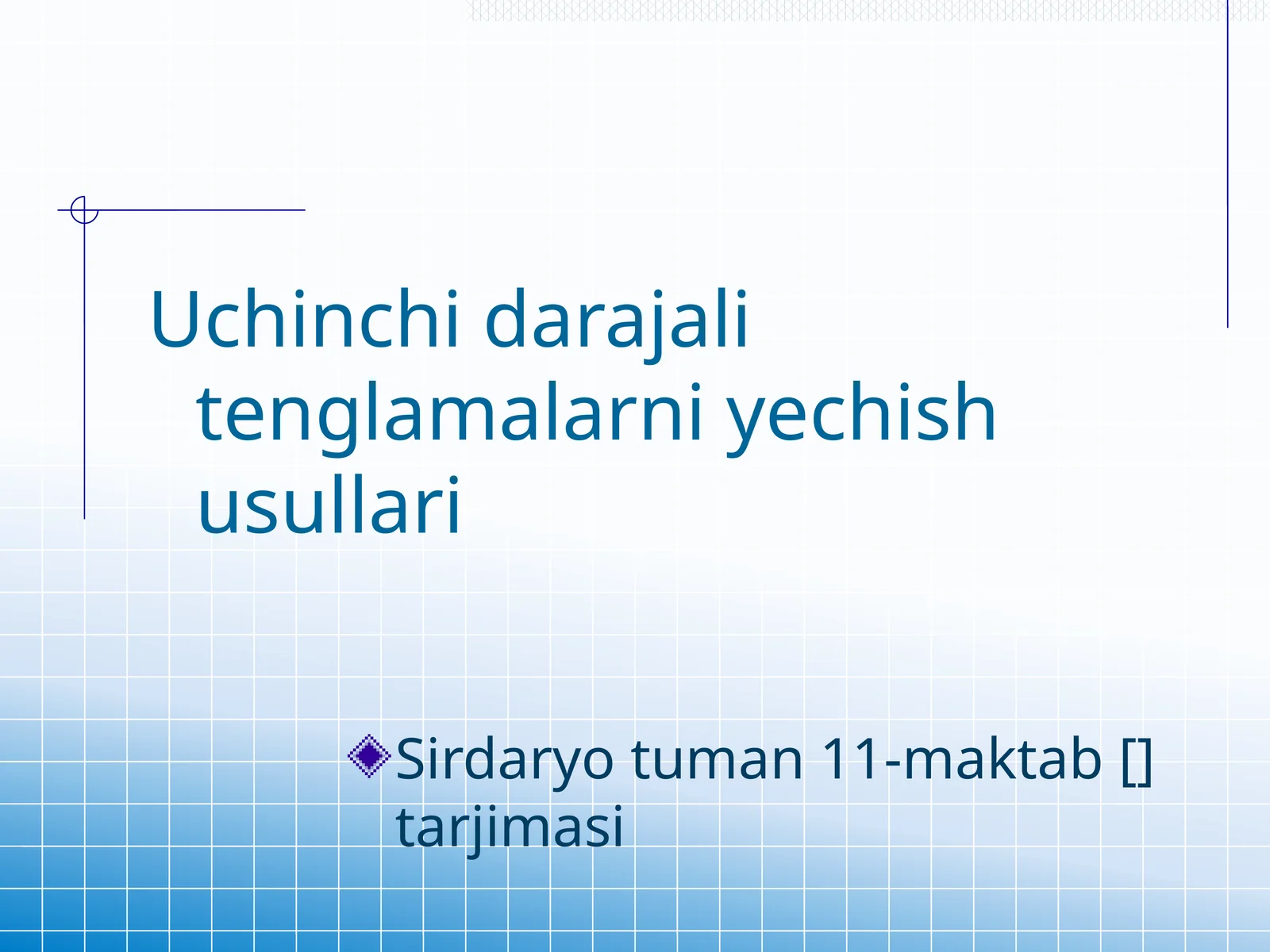 Uchinchi darajali tenglamalarni yechish usullari

Sirdaryo tuman 11-maktab [] tarjimasi